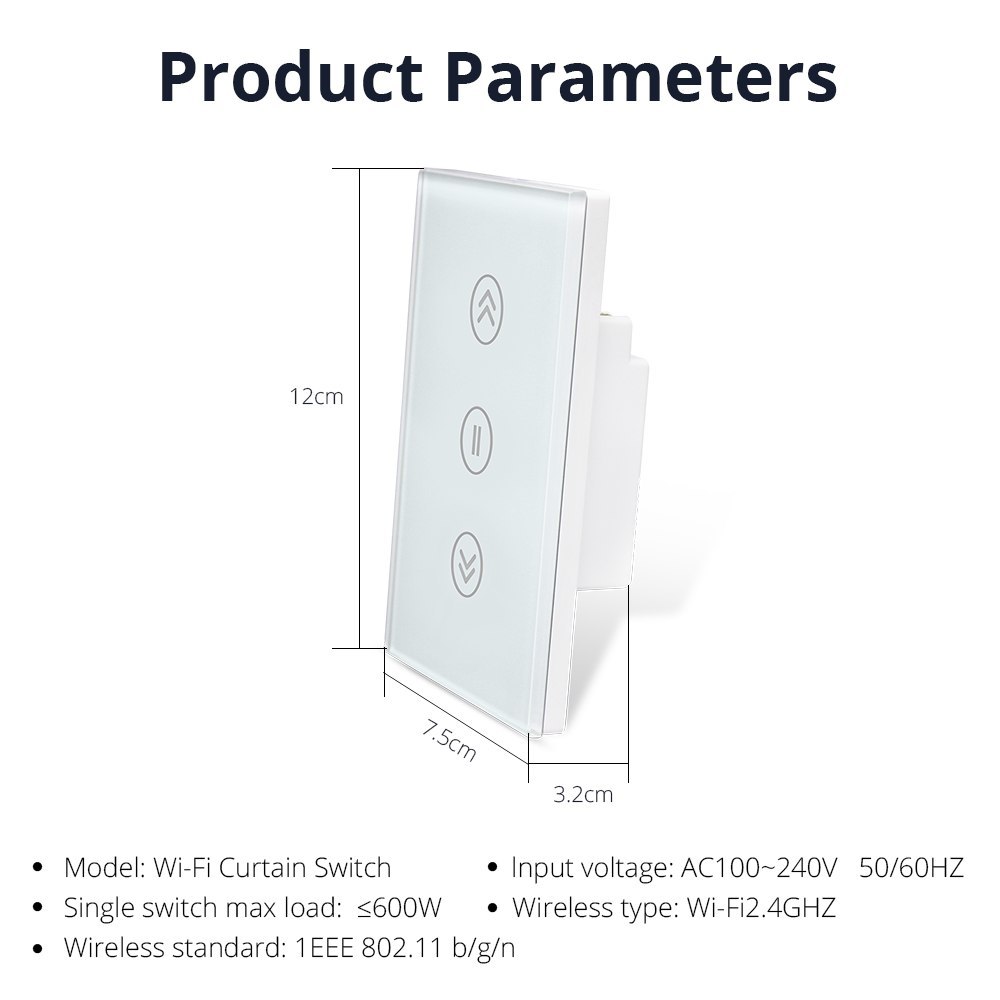 Product Parameters

12cm

7.5cm

3.2cm

• Model: Wi-Fi Curtain Switch

• Single switch max load: ≤600W

• Wireless standard: 1EEE 802.11 b/g/n

• Input voltage: AC100~240V 50/60HZ

• Wireless type: Wi-Fi2.4GHZ